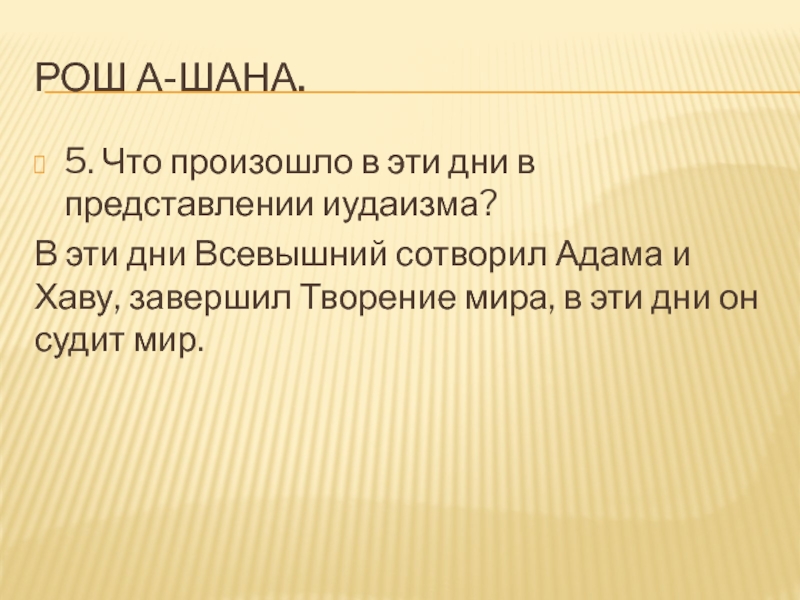 РОШ А-ШАНА.

5. Что произошло в эти дни в представлении иудаизма?

В эти дни Всевышний сотворил Адама и Хаву, завершил Творение мира, в эти дни он судит мир.